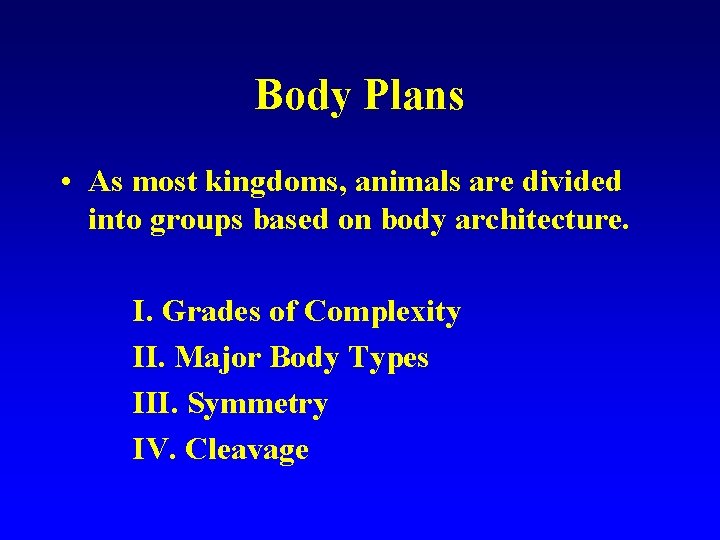 Body Plans

• As most kingdoms, animals are divided into groups based on body architecture.

I. Grades of Complexity
II. Major Body Types
III. Symmetry
IV. Cleavage